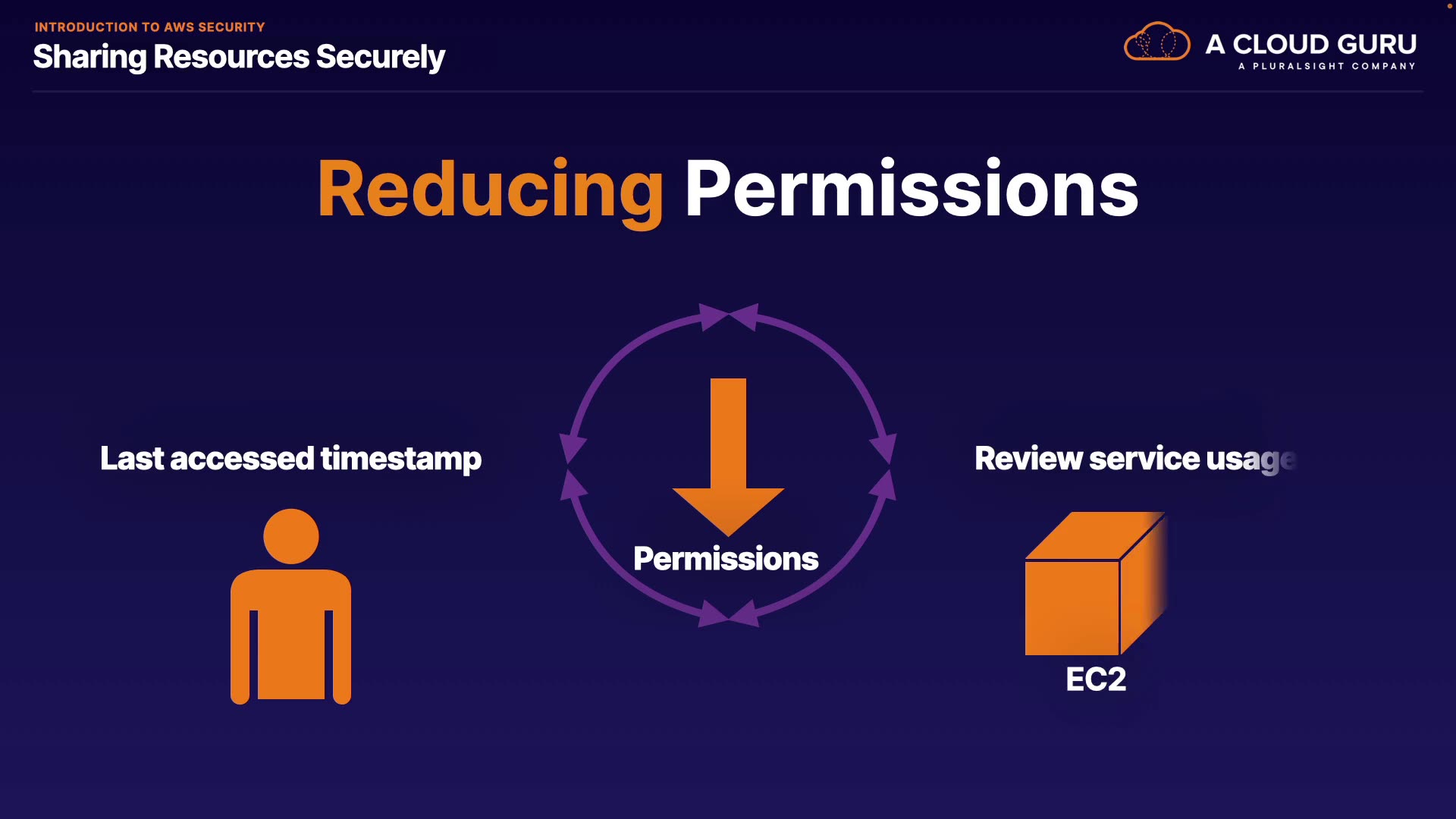 INTRODUCTION TO AWS SECURITY
Sharing Resources Securely

A CLOUD GURU
A PLURALSIGHT COMPANY

Reducing Permissions

Last accessed timestamp

Permissions

Review service usage

EC2